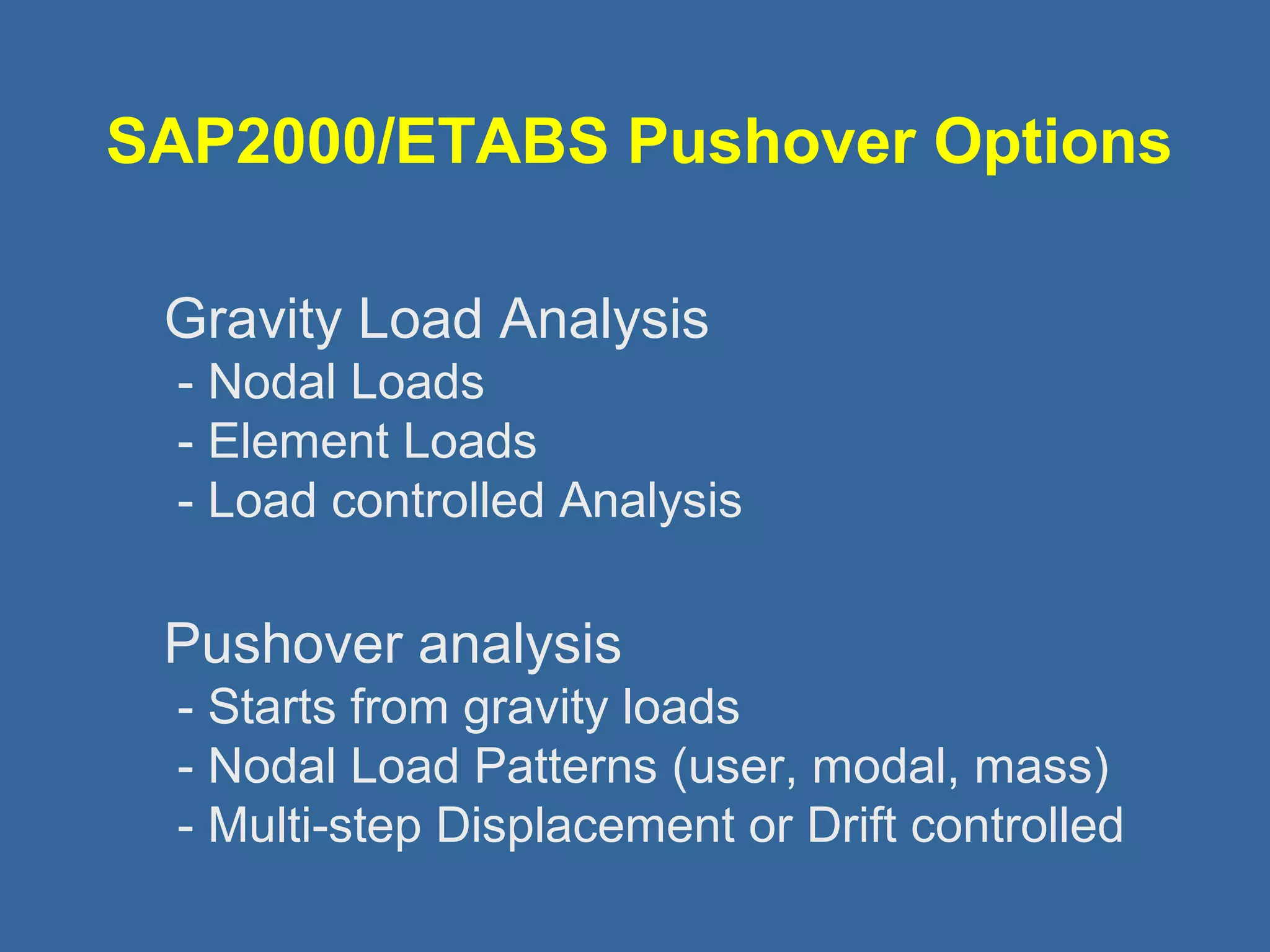 SAP2000/ETABS Pushover Options

Gravity Load Analysis
- Nodal Loads
- Element Loads
- Load controlled Analysis

Pushover analysis
- Starts from gravity loads
- Nodal Load Patterns (user, modal, mass)
- Multi-step Displacement or Drift controlled